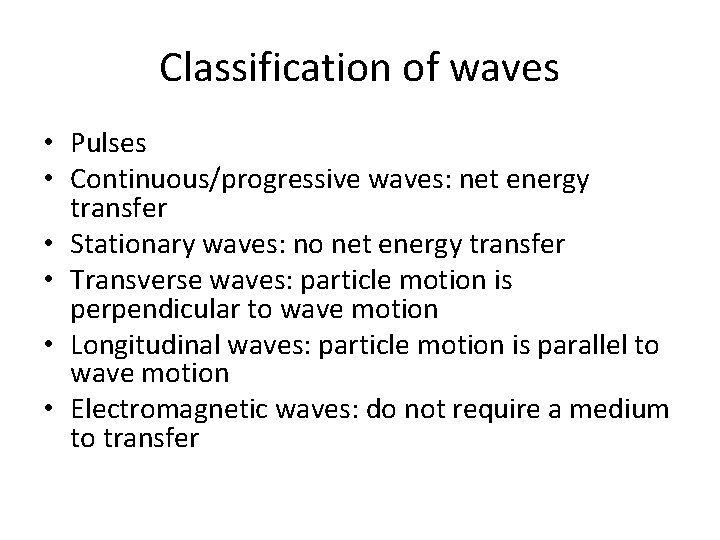 Classification of waves

• Pulses
• Continuous/progressive waves: net energy transfer
• Stationary waves: no net energy transfer
• Transverse waves: particle motion is perpendicular to wave motion
• Longitudinal waves: particle motion is parallel to wave motion
• Electromagnetic waves: do not require a medium to transfer